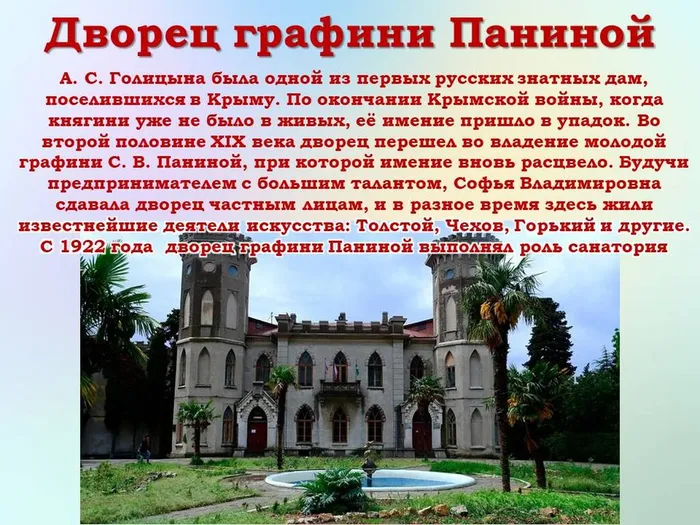 Дворец графини Паниной

А. С. Голицына была одной из первых русских знатных дам, поселившихся в Крыму. По окончании Крымской войны, когда княгини уже не было в живых, её имение пришло в упадок. Во второй половине XIX века дворец перешел во владение молодой графини С. В. Паниной, при которой имение вновь расцвело. Будучи предпринимателем с большим талантом, Софья Владимировна сдавала дворец частным лицам, и в разное время здесь жили известнейшие деятели искусства: Толстой, Чехов, Горький и другие. С 1922 года дворец графини Паниной выполнял роль санатория